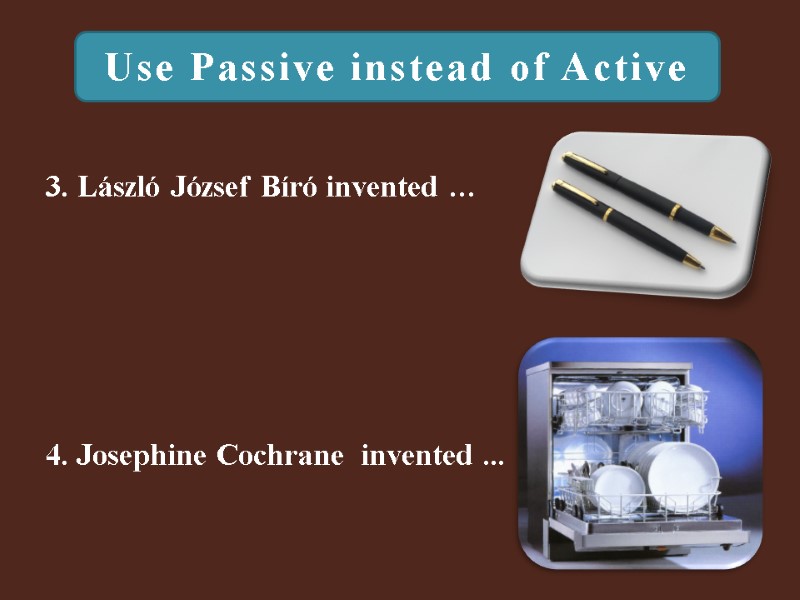 Use Passive instead of Active

3. László József Bíró invented …

4. Josephine Cochrane invented ...